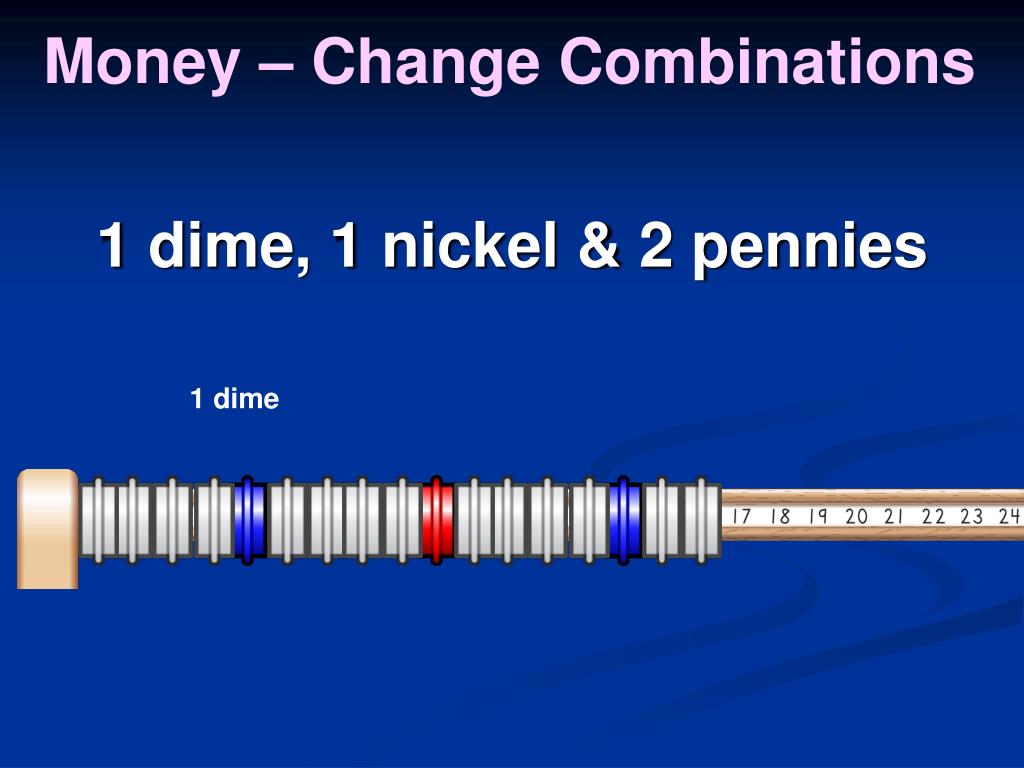 Money – Change Combinations

1 dime, 1 nickel & 2 pennies

1 dime

17 18 19 20 21 22 23 24